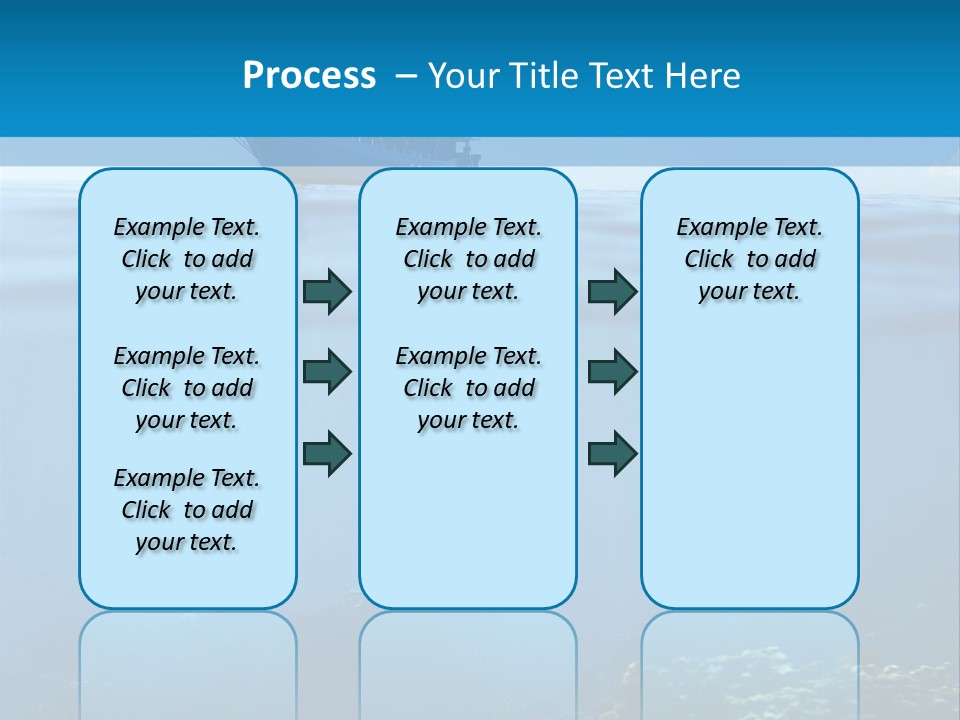 Process – Your Title Text Here

Example Text. Click to add your text.

Example Text. Click to add your text.

Example Text. Click to add your text.

Example Text. Click to add your text.

Example Text. Click to add your text.

Example Text. Click to add your text.